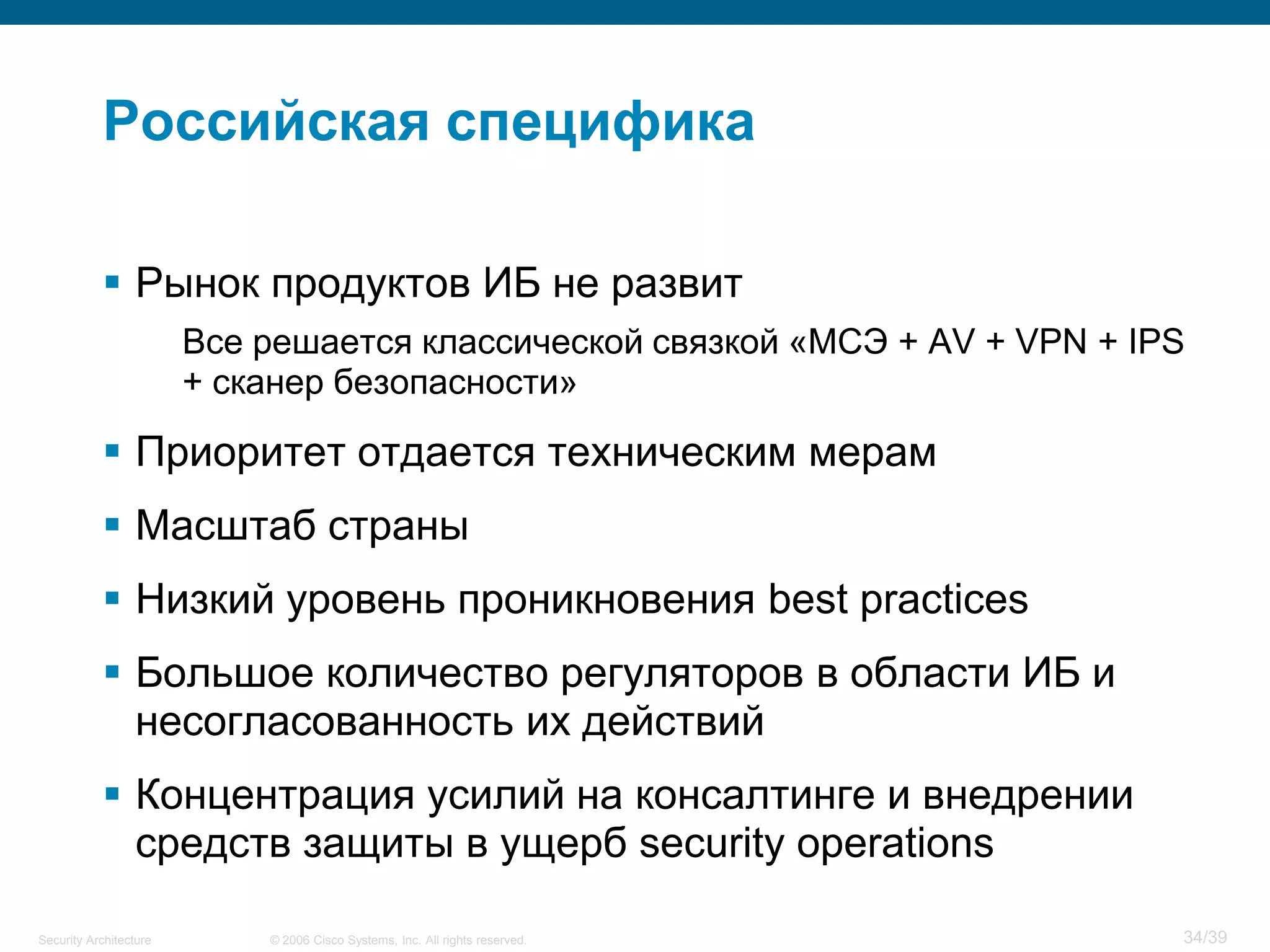 Российская специфика

▪ Рынок продуктов ИБ не развит

Все решается классической связкой «МСЭ + AV + VPN + IPS + сканер безопасности»

▪ Приоритет отдается техническим мерам

▪ Масштаб страны

▪ Низкий уровень проникновения best practices

▪ Большое количество регуляторов в области ИБ и несогласованность их действий

▪ Концентрация усилий на консалтинге и внедрении средств защиты в ущерб security operations

Security Architecture © 2006 Cisco Systems, Inc. All rights reserved. 34/39